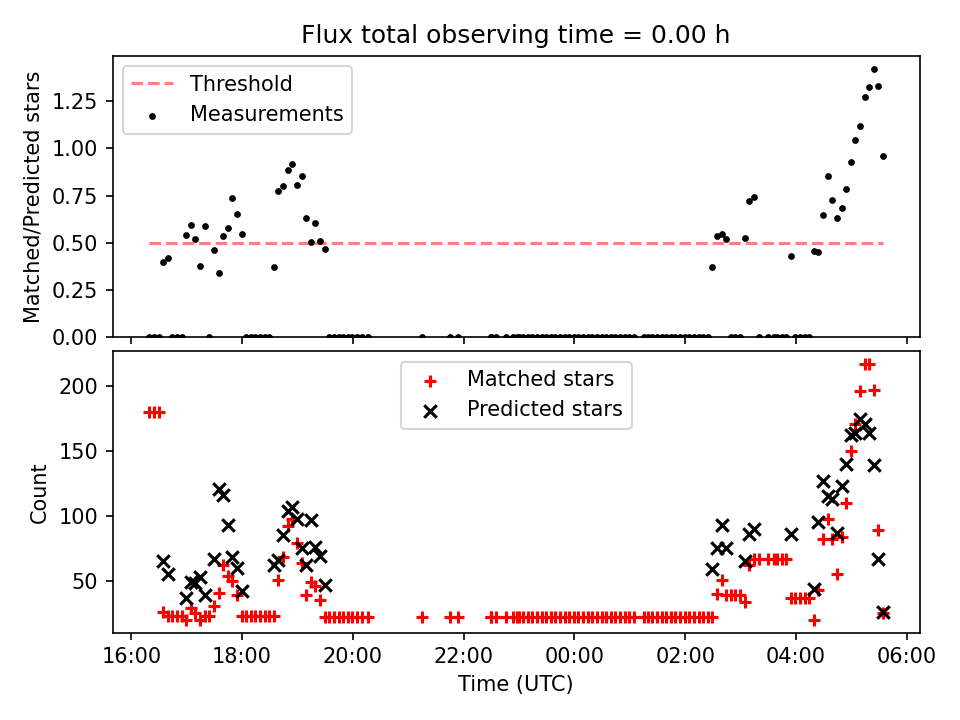 Flux total observing time = 0.00 h

Threshold
Measurements

Matched/Predicted stars

1.25
1.00
0.75
0.50
0.25
0.00

Matched stars
Predicted stars

Count

200
150
100
50

16:00
18:00
20:00
22:00
00:00
02:00
04:00
06:00

Time (UTC)